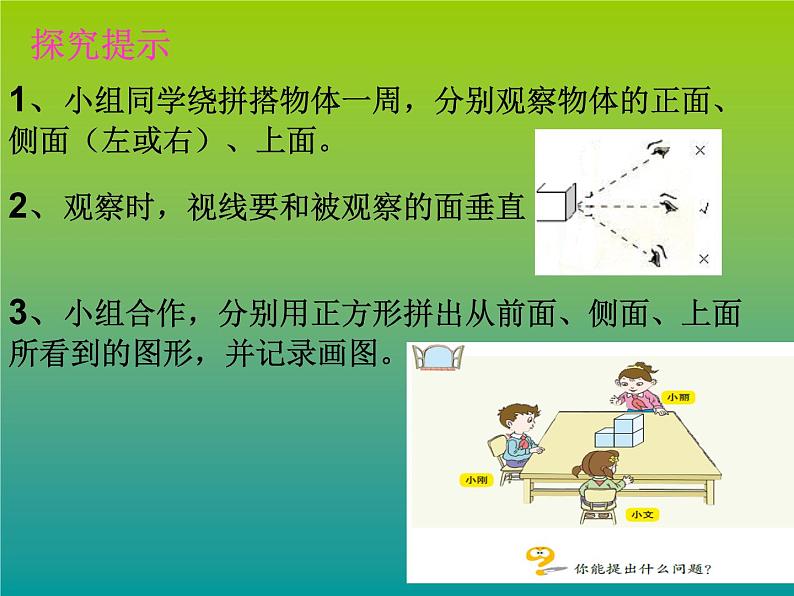 探究提示

1、小组同学绕拼搭物体一周，分别观察物体的正面、侧面（左或右）、上面。

2、观察时，视线要和被观察的面垂直

×
√
×

3、小组合作，分别用正方形拼出从前面、侧面、上面所看到的图形，并记录画图。

小丽
小刚
小文

你能提出什么问题？